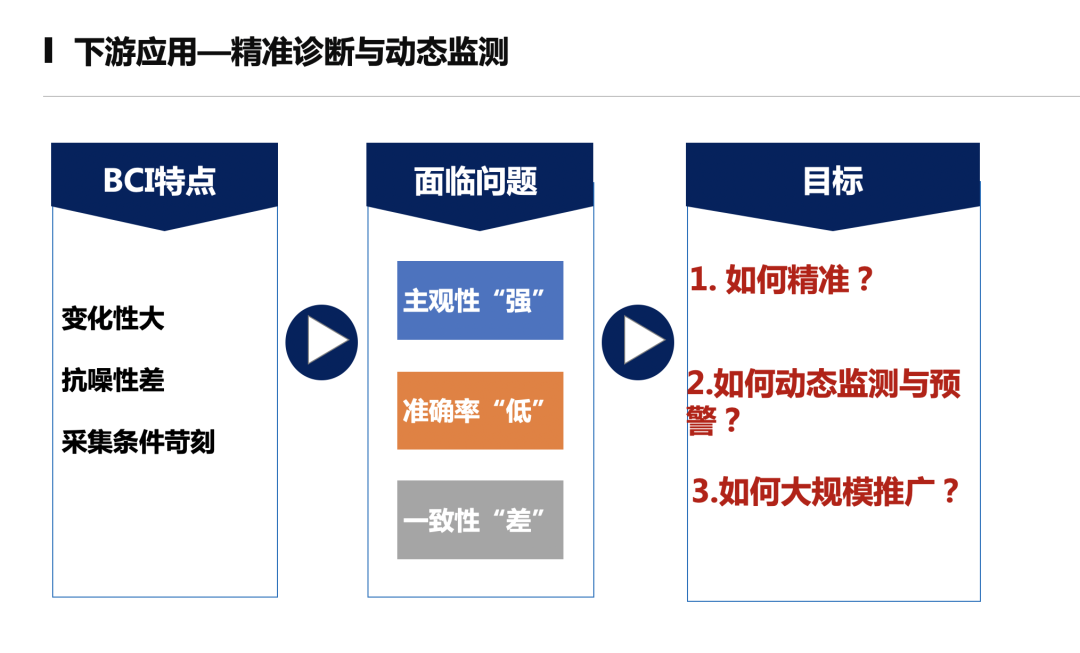 下游应用—精准诊断与动态监测

BCI特点

变化性大

抗噪性差

采集条件苛刻

面临问题

主观性“强”

准确率“低”

一致性“差”

目标

1. 如何精准？

2.如何动态监测与预警？

3.如何大规模推广？